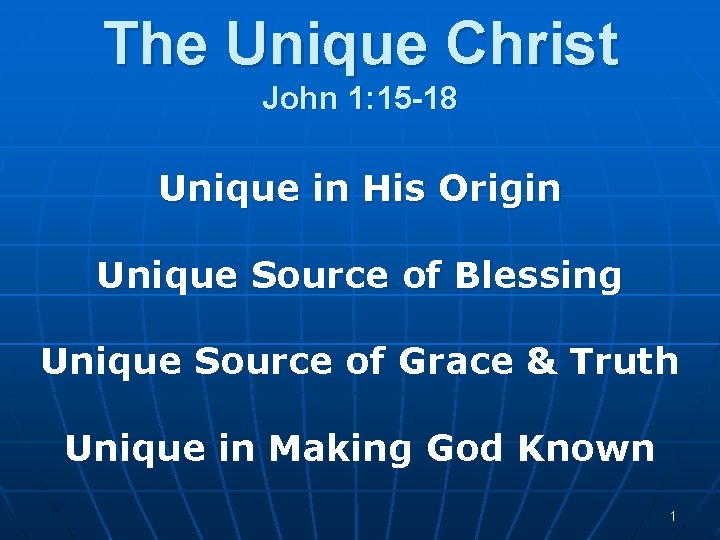 The Unique Christ
John 1:15-18

Unique in His Origin

Unique Source of Blessing

Unique Source of Grace & Truth

Unique in Making God Known

1